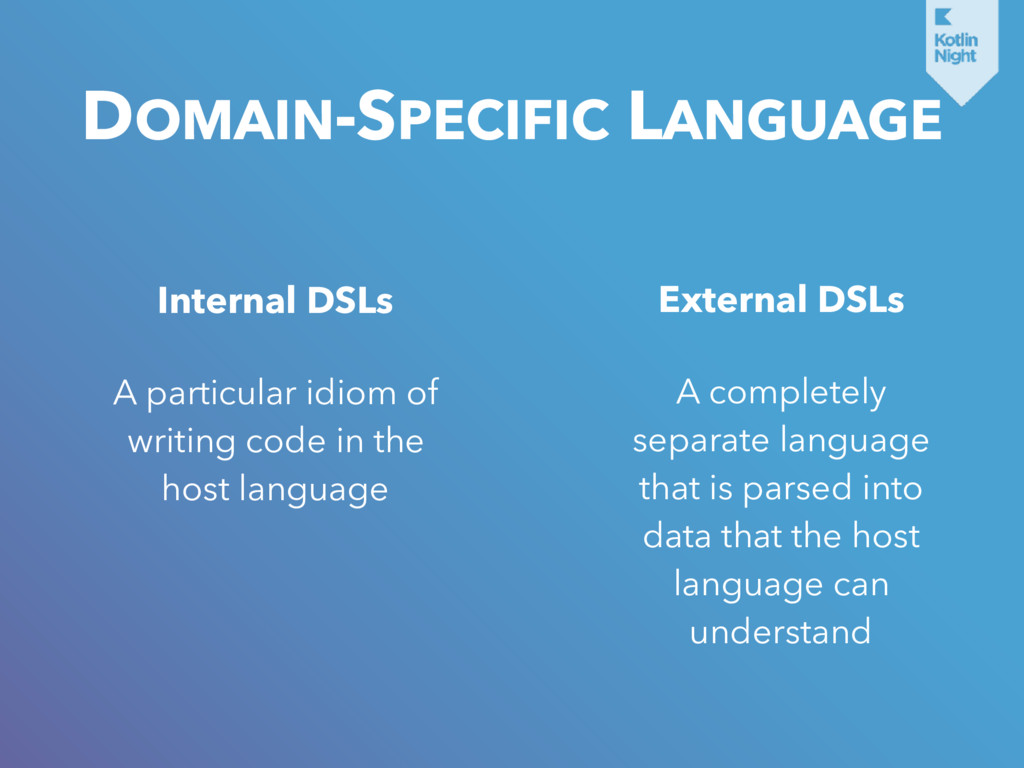 Kotlin Night

DOMAIN-SPECIFIC LANGUAGE

Internal DSLs

A particular idiom of writing code in the host language

External DSLs

A completely separate language that is parsed into data that the host language can understand